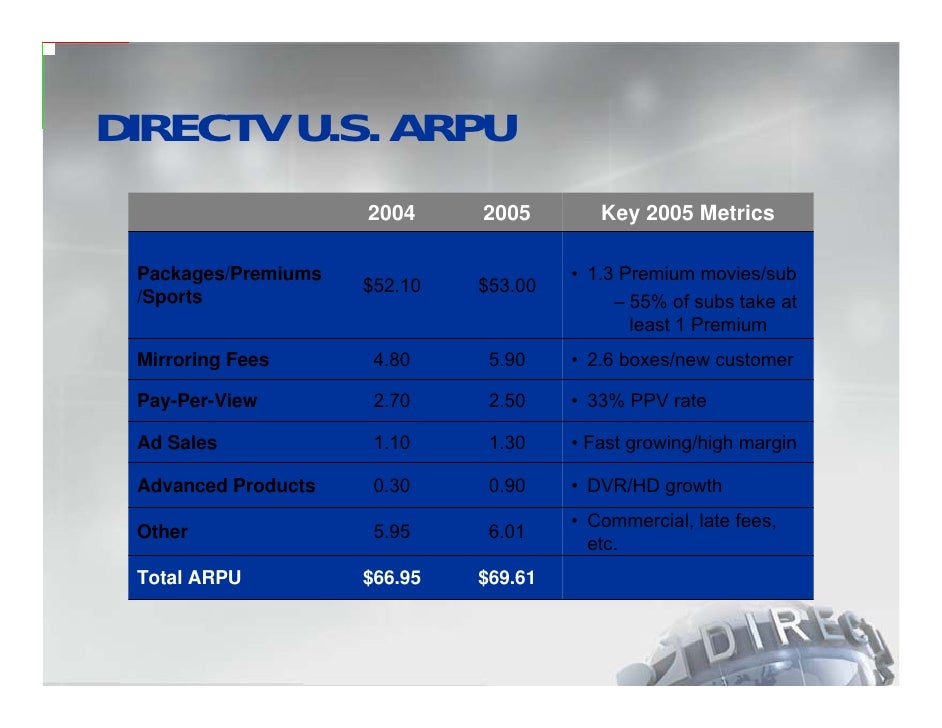 DIRECTV U.S. ARPU

| | 2004 | 2005 | Key 2005 Metrics |
|---|---|---|---|
| Packages/Premiums /Sports | \$52.10 | \$53.00 | • 1.3 Premium movies/sub – 55% of subs take at least 1 Premium |
| Mirroring Fees | 4.80 | 5.90 | • 2.6 boxes/new customer |
| Pay-Per-View | 2.70 | 2.50 | • 33% PPV rate |
| Ad Sales | 1.10 | 1.30 | • Fast growing/high margin |
| Advanced Products | 0.30 | 0.90 | • DVR/HD growth |
| Other | 5.95 | 6.01 | • Commercial, late fees, etc. |
| Total ARPU | \$66.95 | \$69.61 | |

DIREC